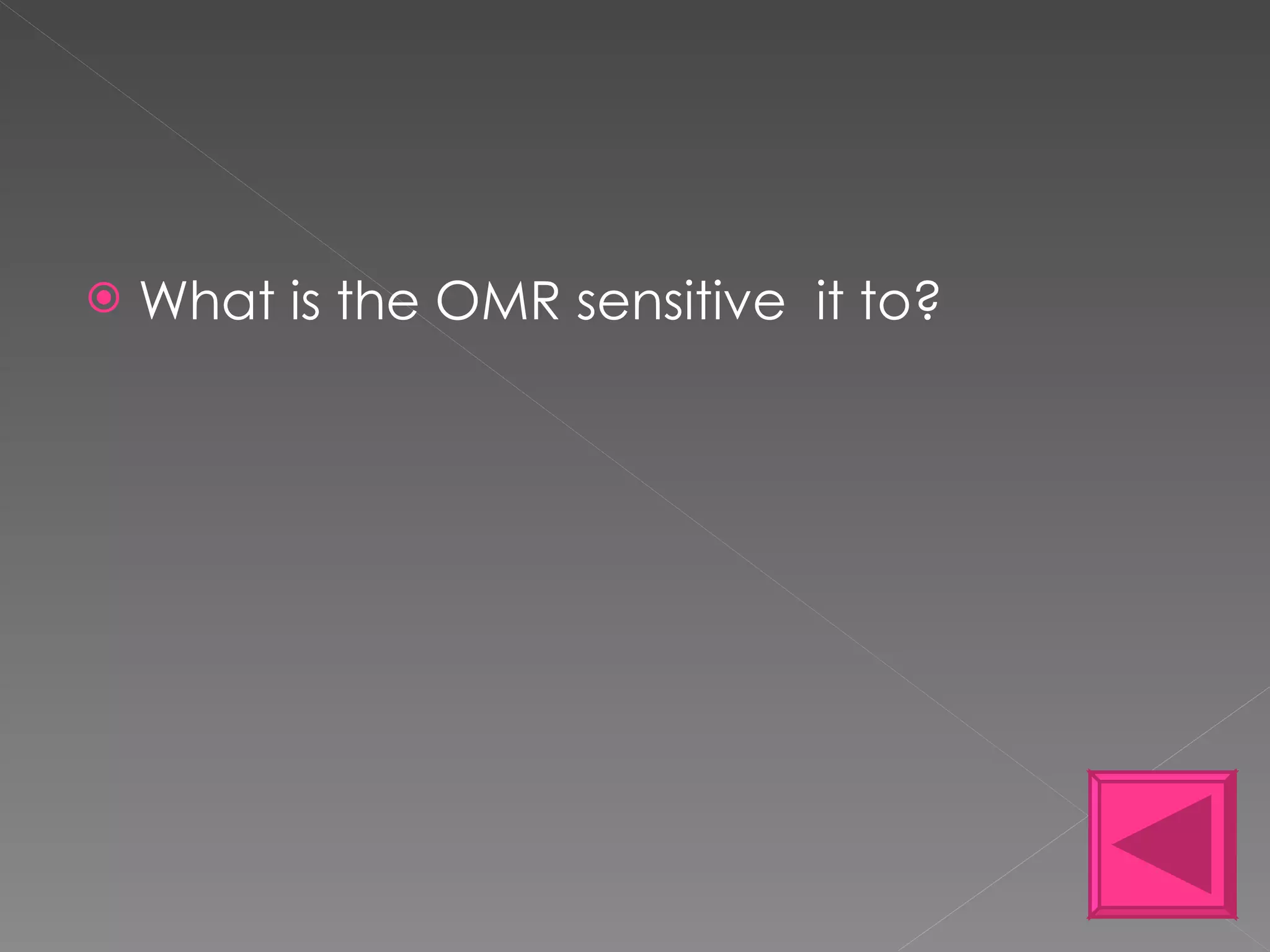 What is the OMR sensitive  it to?